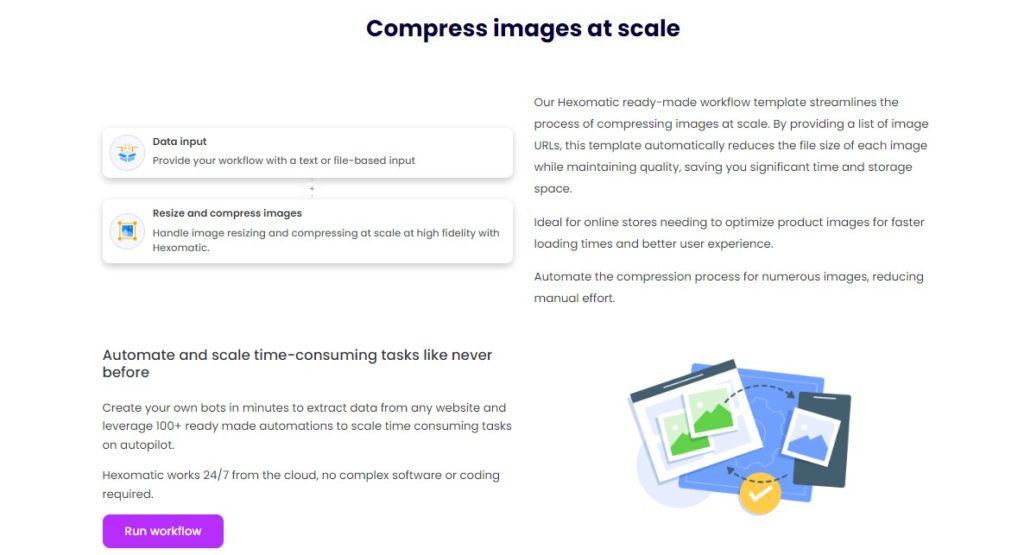 Compress images at scale

Data input
Provide your workflow with a text or file-based input

+

Resize and compress images
Handle image resizing and compressing at scale at high fidelity with Hexomatic.

Our Hexomatic ready-made workflow template streamlines the process of compressing images at scale. By providing a list of image URLs, this template automatically reduces the file size of each image while maintaining quality, saving you significant time and storage space.

Ideal for online stores needing to optimize product images for faster loading times and better user experience.

Automate the compression process for numerous images, reducing manual effort.

Automate and scale time-consuming tasks like never before

Create your own bots in minutes to extract data from any website and leverage 100+ ready made automations to scale time consuming tasks on autopilot.

Hexomatic works 24/7 from the cloud, no complex software or coding required.

Run workflow